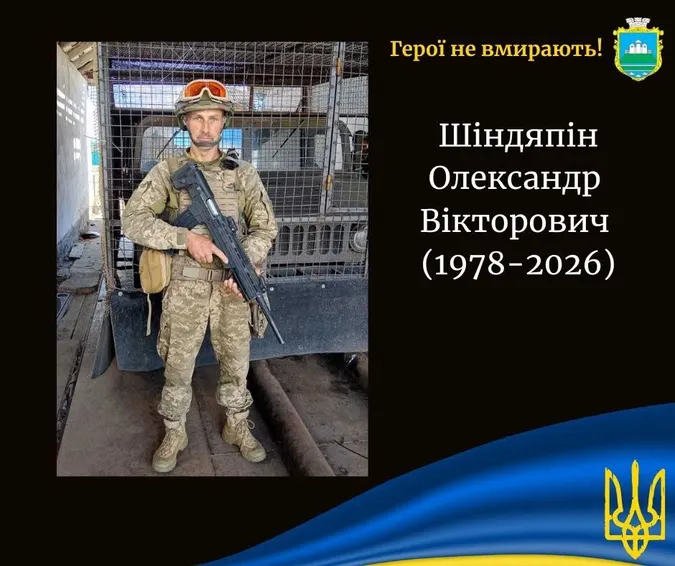 Герої не вмирають!

Шіндяпін
Олександр
Вікторович
(1978-2026)